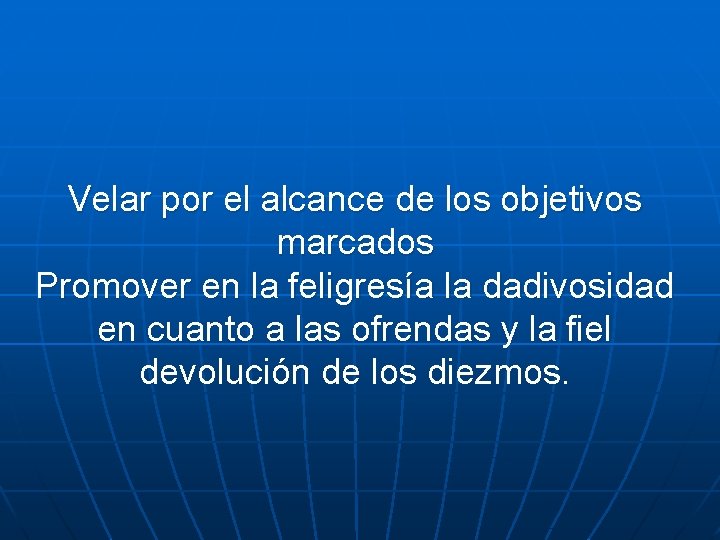 Velar por el alcance de los objetivos marcados
Promover en la feligresía la dadivosidad en cuanto a las ofrendas y la fiel devolución de los diezmos.